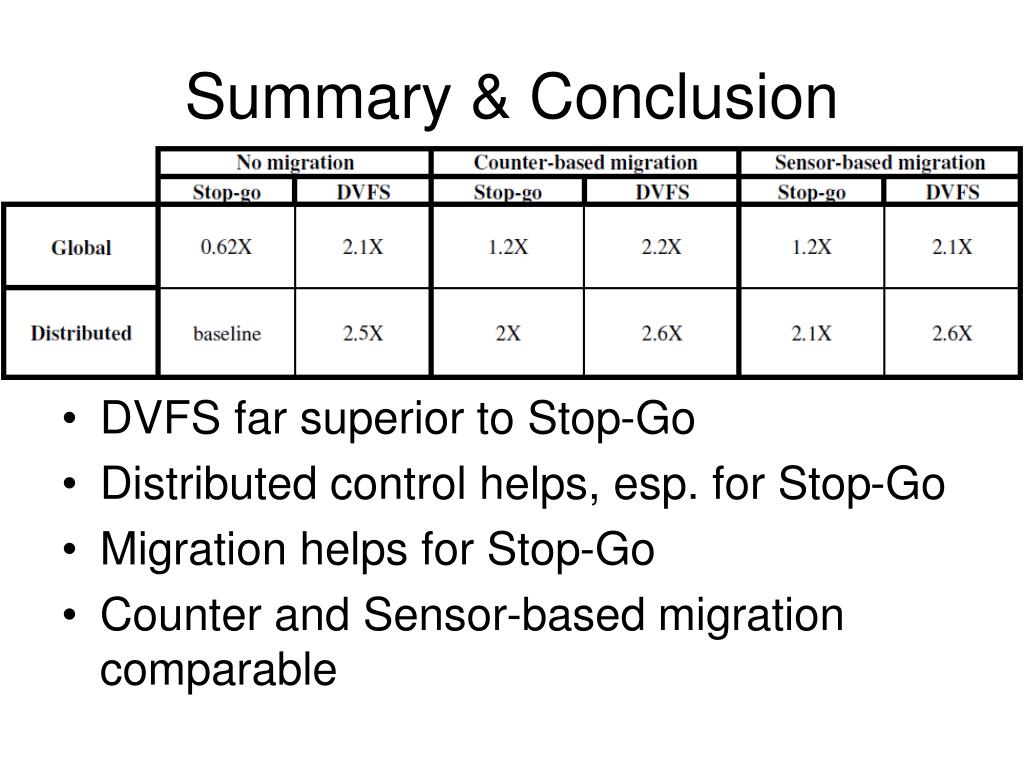 Summary & Conclusion

| | No migration | | Counter-based migration | | Sensor-based migration | |
|---|---|---|---|---|---|---|
| | Stop-go | DVFS | Stop-go | DVFS | Stop-go | DVFS |
| Global | 0.62X | 2.1X | 1.2X | 2.2X | 1.2X | 2.1X |
| Distributed | baseline | 2.5X | 2X | 2.6X | 2.1X | 2.6X |

• DVFS far superior to Stop-Go
• Distributed control helps, esp. for Stop-Go
• Migration helps for Stop-Go
• Counter and Sensor-based migration comparable